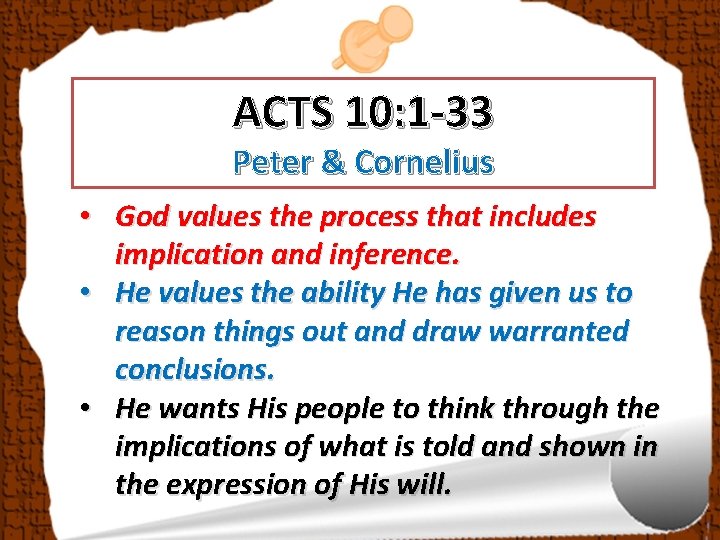 ACTS 10:1-33
Peter & Cornelius

• God values the process that includes implication and inference.
• He values the ability He has given us to reason things out and draw warranted conclusions.
• He wants His people to think through the implications of what is told and shown in the expression of His will.